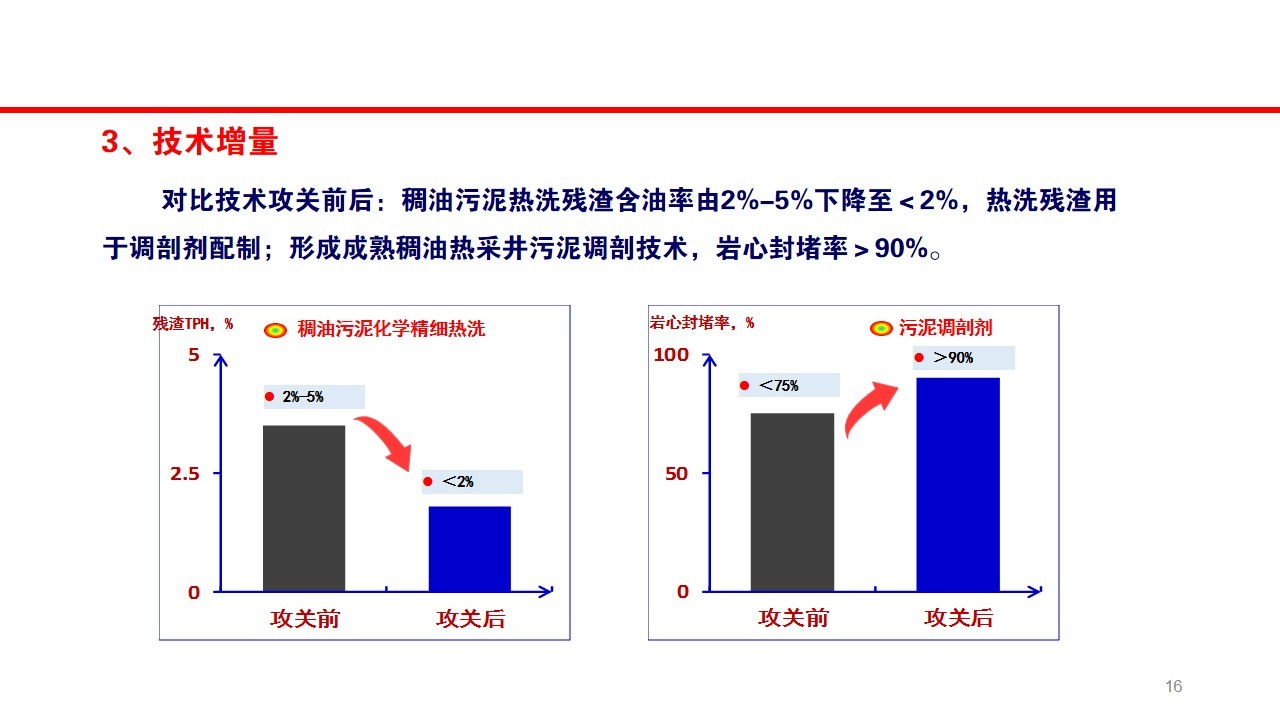 3、技术增量

对比技术攻关前后：稠油污泥热洗残渣含油率由2%–5%下降至＜2%，热洗残渣用于调剖剂配制；形成成熟稠油热采井污泥调剖技术，岩心封堵率＞90%。

残渣TPH，%
稠油污泥化学精细热洗
5
2.5
0
2%–5%
＜2%
攻关前
攻关后

岩心封堵率，%
污泥调剖剂
100
50
0
＜75%
＞90%
攻关前
攻关后

16